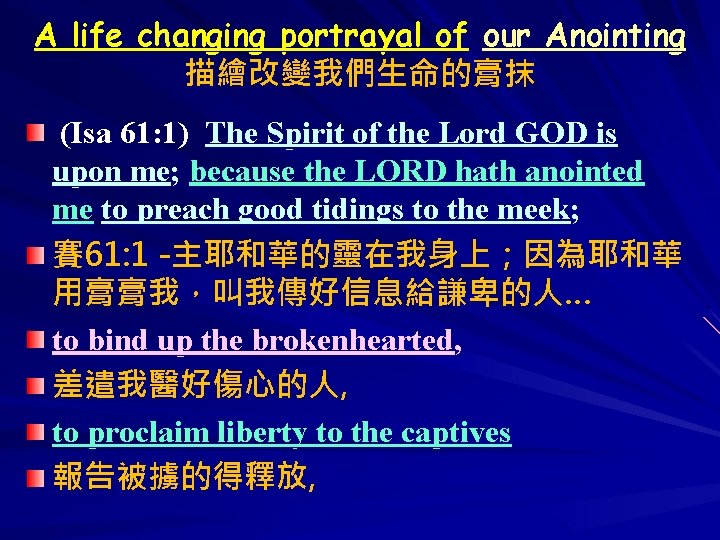 A life changing portrayal of our Anointing
描繪改變我們生命的膏抹

(Isa 61:1) The Spirit of the Lord GOD is upon me; because the LORD hath anointed me to preach good tidings to the meek;

賽61:1 -主耶和華的靈在我身上；因為耶和華用膏膏我，叫我傳好信息給謙卑的人...

to bind up the brokenhearted,

差遣我醫好傷心的人,

to proclaim liberty to the captives

報告被擄的得釋放,